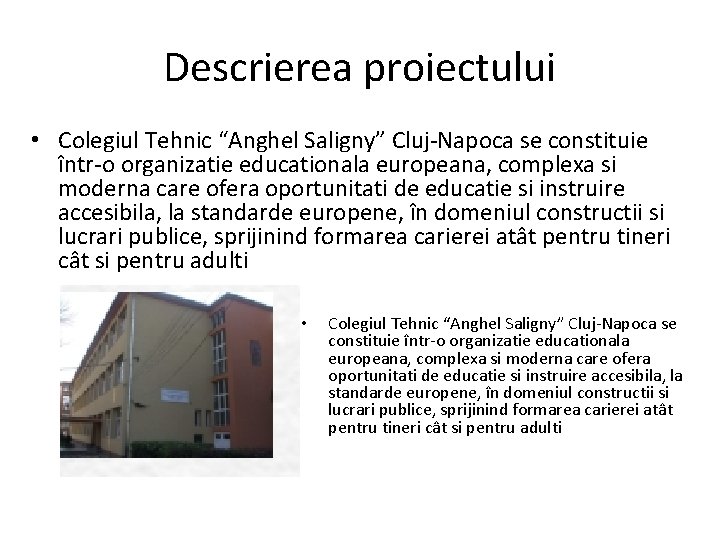 Descrierea proiectului

• Colegiul Tehnic “Anghel Saligny” Cluj-Napoca se constituie într-o organizatie educationala europeana, complexa si moderna care ofera oportunitati de educatie si instruire accesibila, la standarde europene, în domeniul constructii si lucrari publice, sprijinind formarea carierei atât pentru tineri cât si pentru adulti

• Colegiul Tehnic “Anghel Saligny” Cluj-Napoca se constituie într-o organizatie educationala europeana, complexa si moderna care ofera oportunitati de educatie si instruire accesibila, la standarde europene, în domeniul constructii si lucrari publice, sprijinind formarea carierei atât pentru tineri cât si pentru adulti